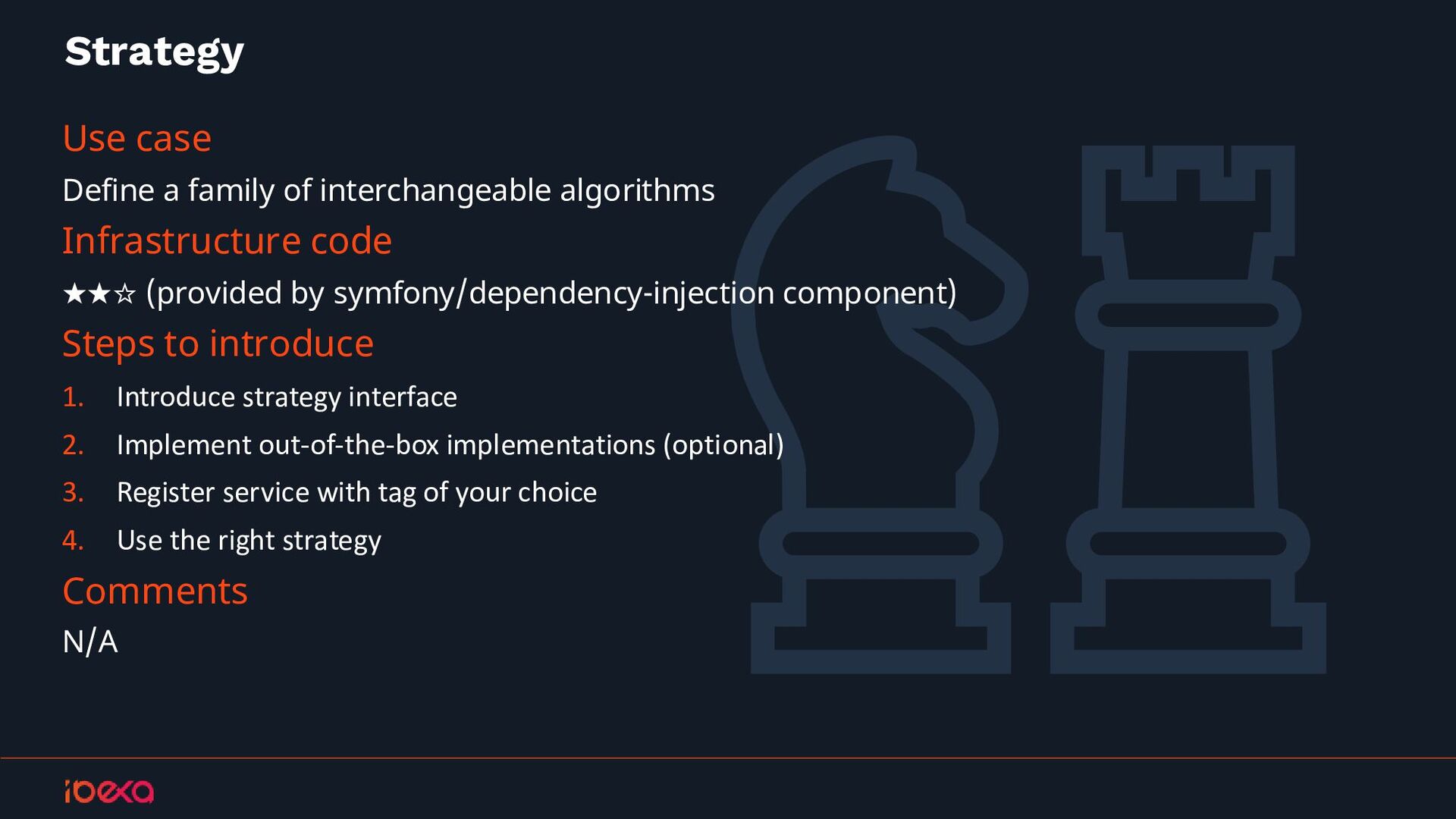 Strategy

Use case

Define a family of interchangeable algorithms

Infrastructure code

★★☆ (provided by symfony/dependency-injection component)

Steps to introduce

1. Introduce strategy interface
2. Implement out-of-the-box implementations (optional)
3. Register service with tag of your choice
4. Use the right strategy

Comments

N/A

ibexa